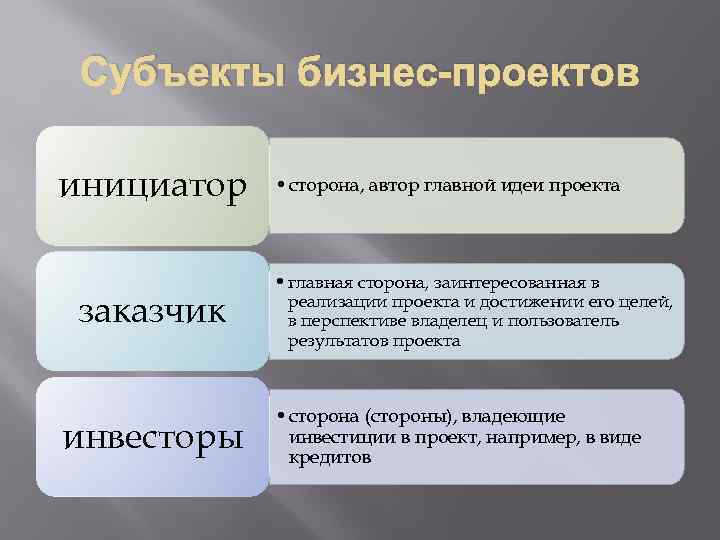 Субъекты бизнес-проектов

инициатор

• сторона, автор главной идеи проекта

заказчик

• главная сторона, заинтересованная в реализации проекта и достижении его целей, в перспективе владелец и пользователь результатов проекта

инвесторы

• сторона (стороны), владеющие инвестиции в проект, например, в виде кредитов